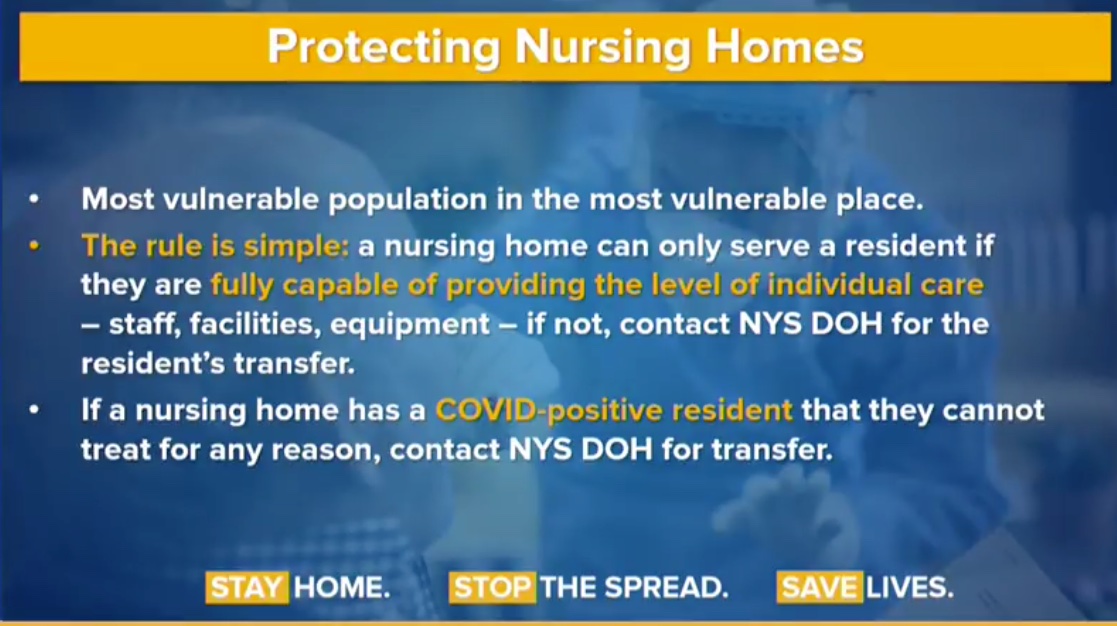 Protecting Nursing Homes

• Most vulnerable population in the most vulnerable place.

• The rule is simple: a nursing home can only serve a resident if they are fully capable of providing the level of individual care – staff, facilities, equipment – if not, contact NYS DOH for the resident's transfer.

• If a nursing home has a COVID-positive resident that they cannot treat for any reason, contact NYS DOH for transfer.

STAY HOME. STOP THE SPREAD. SAVE LIVES.